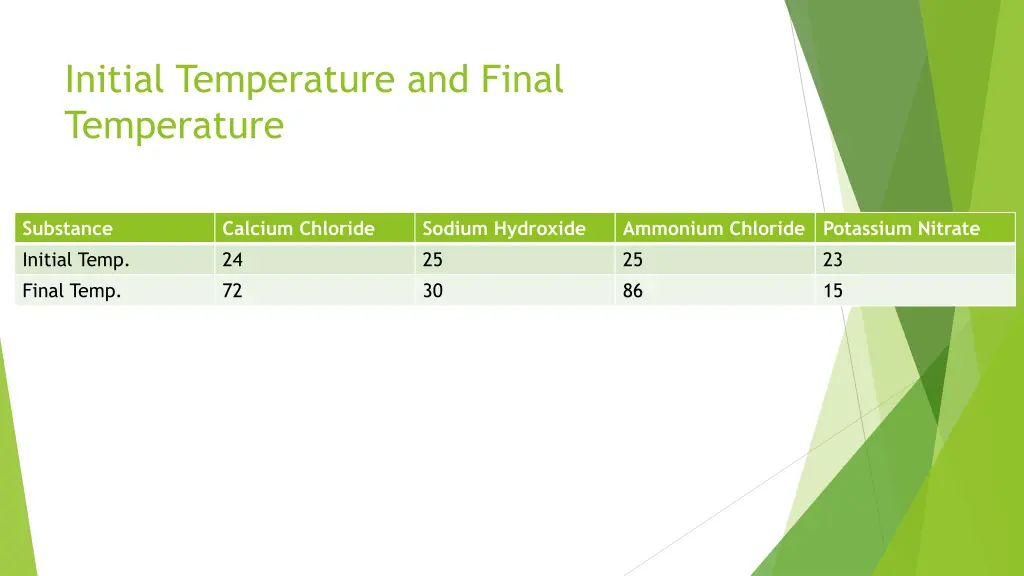 Initial Temperature and Final Temperature

| Substance | Calcium Chloride | Sodium Hydroxide | Ammonium Chloride | Potassium Nitrate |
|---|---|---|---|---|
| Initial Temp. | 24 | 25 | 25 | 23 |
| Final Temp. | 72 | 30 | 86 | 15 |